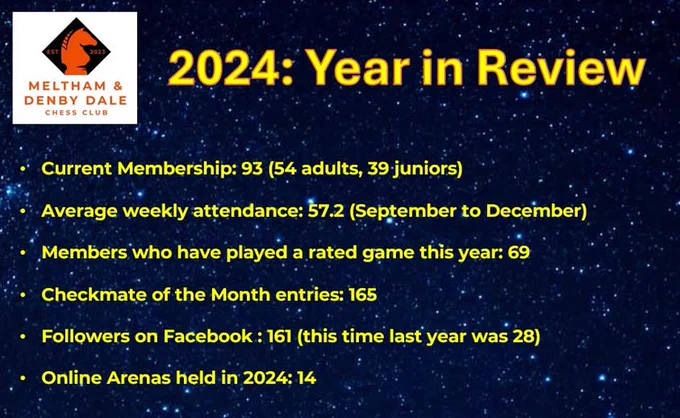 EST 2023

MELTHAM &
DENBY DALE
CHESS CLUB

2024: Year in Review

• Current Membership: 93 (54 adults, 39 juniors)

• Average weekly attendance: 57.2 (September to December)

• Members who have played a rated game this year: 69

• Checkmate of the Month entries: 165

• Followers on Facebook : 161 (this time last year was 28)

• Online Arenas held in 2024: 14